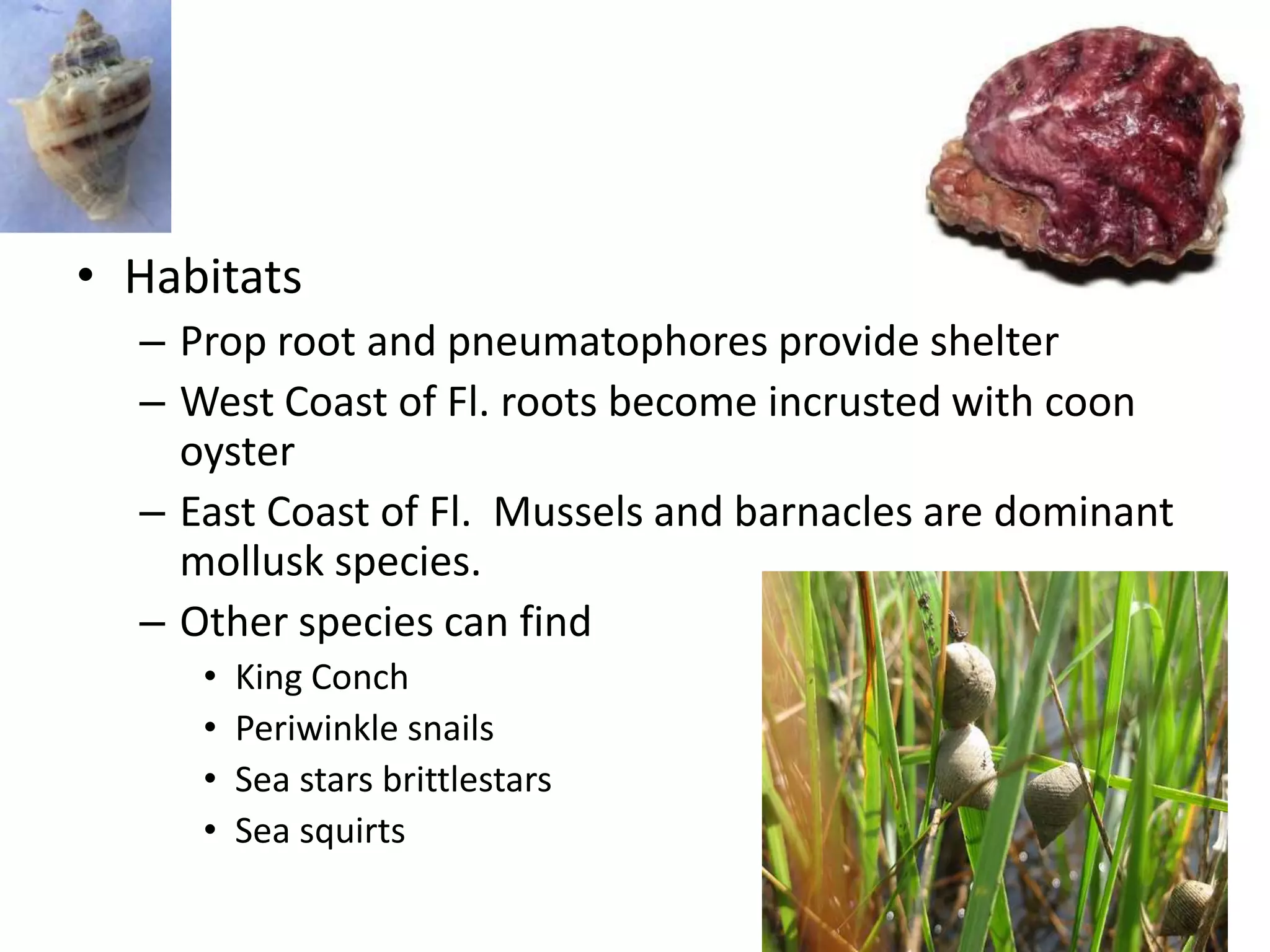 • Habitats
– Prop root and pneumatophores provide shelter
– West Coast of Fl. roots become incrusted with coon oyster
– East Coast of Fl. Mussels and barnacles are dominant mollusk species.
– Other species can find
• King Conch
• Periwinkle snails
• Sea stars brittlestars
• Sea squirts